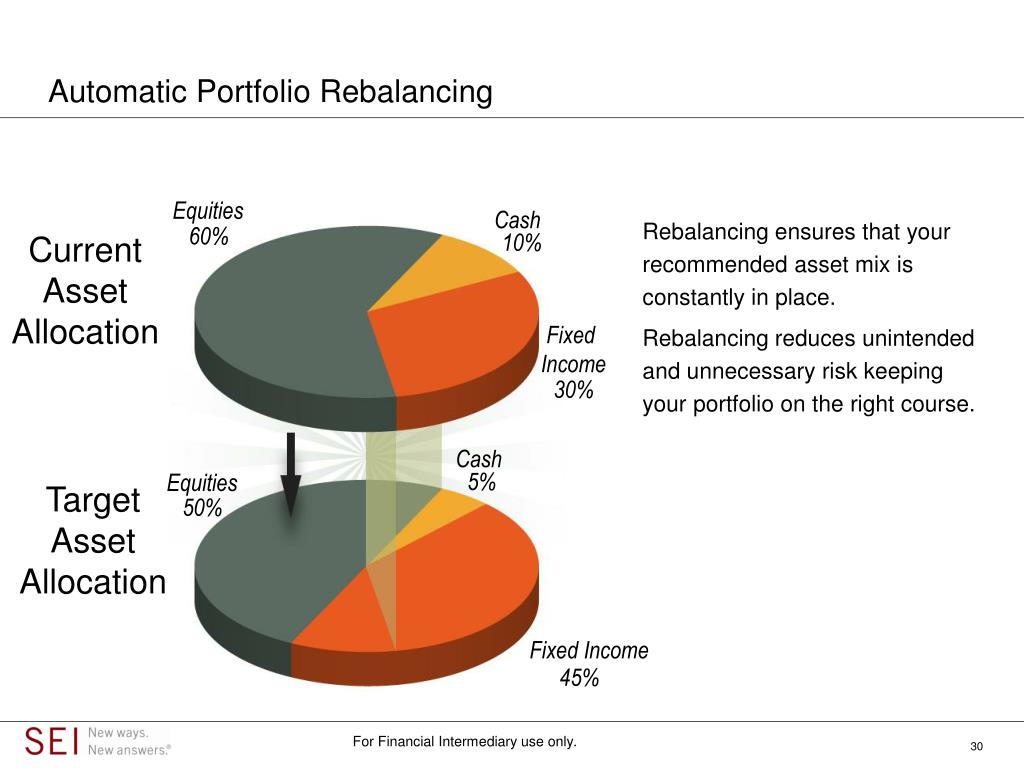 Automatic Portfolio Rebalancing

Current Asset Allocation

Equities 60%

Cash 10%

Fixed Income 30%

Target Asset Allocation

Equities 50%

Cash 5%

Fixed Income 45%

Rebalancing ensures that your recommended asset mix is constantly in place.

Rebalancing reduces unintended and unnecessary risk keeping your portfolio on the right course.

SEI New ways. New answers.®

For Financial Intermediary use only.

30